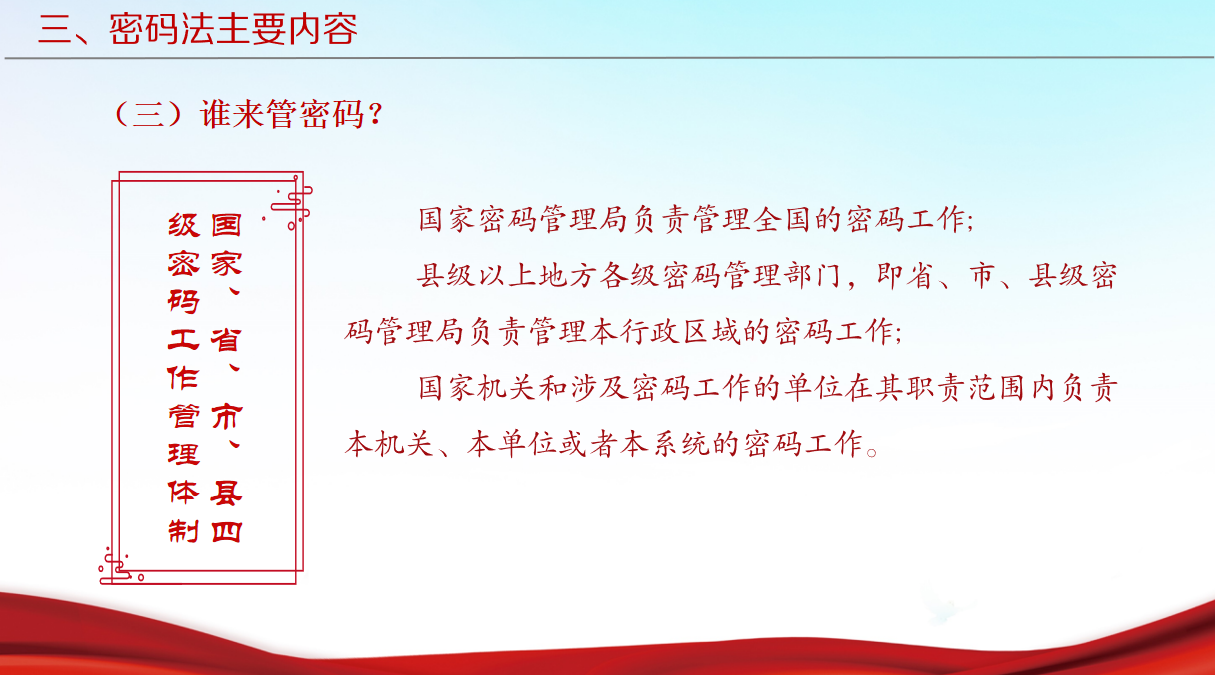 三、密码法主要内容

（三）谁来管密码？

国家、省、市、县四级密码工作管理体制

国家密码管理局负责管理全国的密码工作；

县级以上地方各级密码管理部门，即省、市、县级密码管理局负责管理本行政区域的密码工作；

国家机关和涉及密码工作的单位在其职责范围内负责本机关、本单位或者本系统的密码工作。